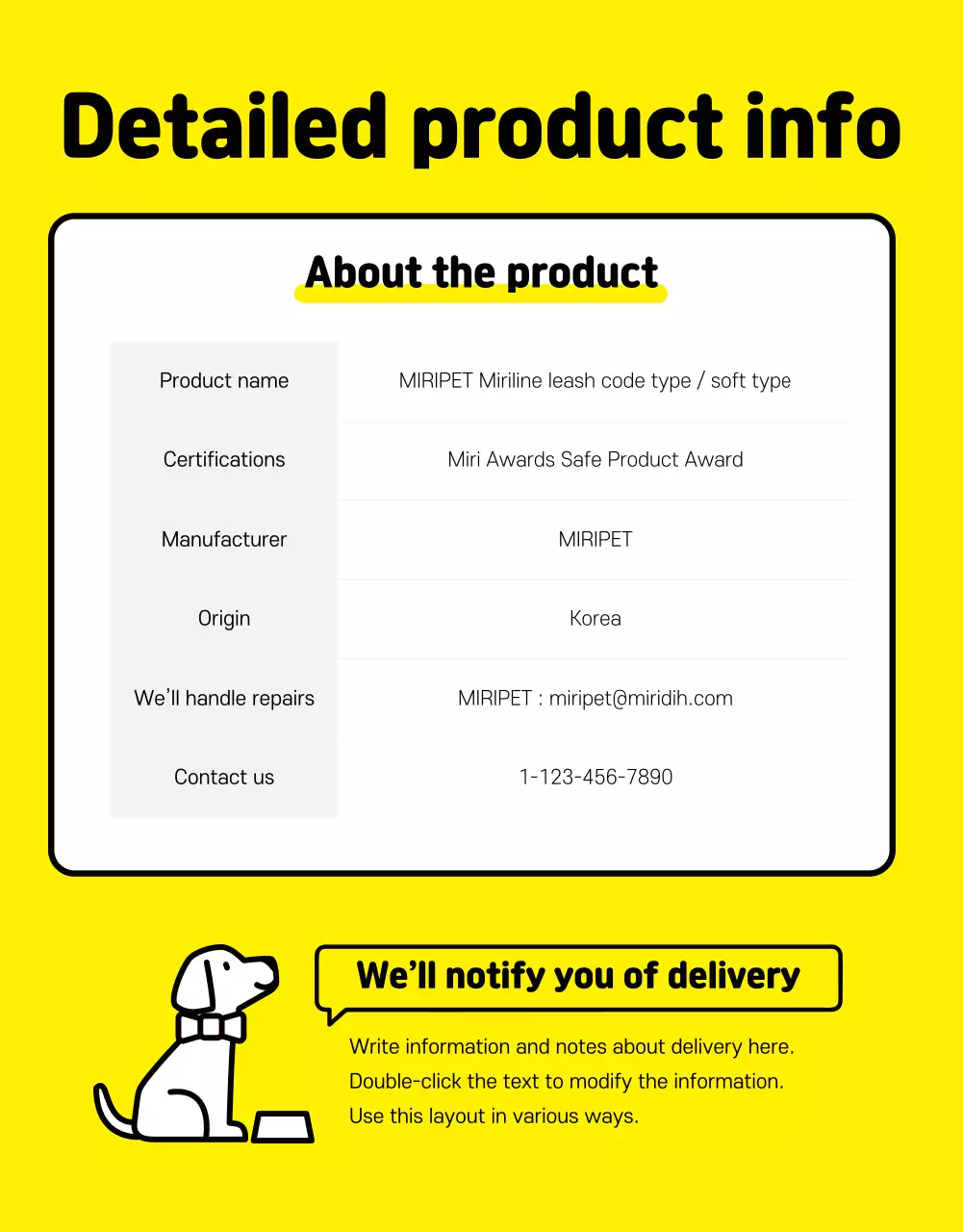 Detailed product info

About the product

| Product name | MIRIPET Miriline leash code type / soft type |
|---|---|
| Certifications | Miri Awards Safe Product Award |
| Manufacturer | MIRIPET |
| Origin | Korea |
| We'll handle repairs | MIRIPET : miripet@miridih.com |
| Contact us | 1-123-456-7890 |

We'll notify you of delivery

Write information and notes about delivery here.
Double-click the text to modify the information.
Use this layout in various ways.